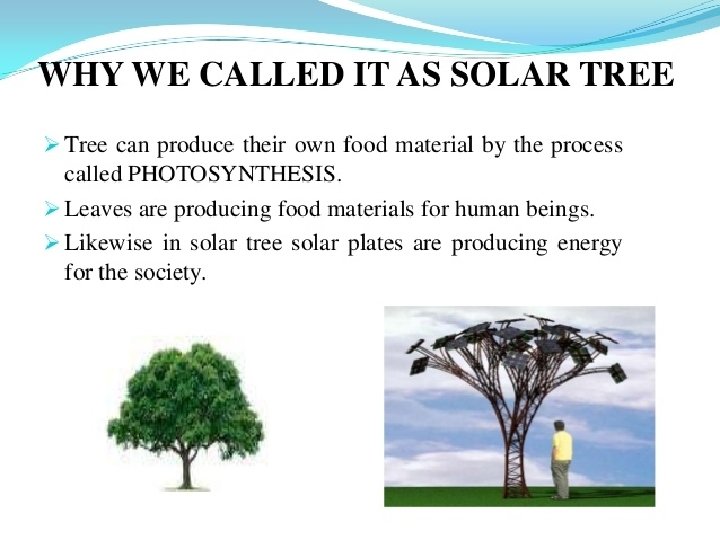 WHY WE CALLED IT AS SOLAR TREE

➢ Tree can produce their own food material by the process called PHOTOSYNTHESIS.

➢ Leaves are producing food materials for human beings.

➢ Likewise in solar tree solar plates are producing energy for the society.